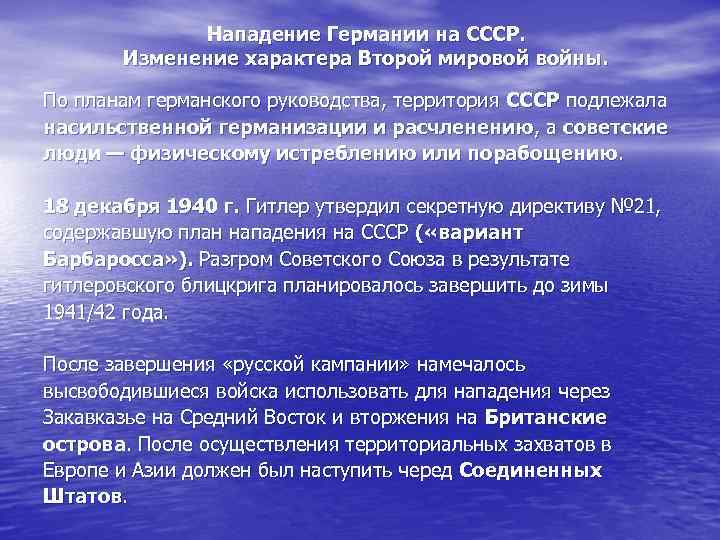 Нападение Германии на СССР.
Изменение характера Второй мировой войны.

По планам германского руководства, территория СССР подлежала насильственной германизации и расчленению, а советские люди — физическому истреблению или порабощению.

18 декабря 1940 г. Гитлер утвердил секретную директиву №21, содержавшую план нападения на СССР («вариант Барбаросса»). Разгром Советского Союза в результате гитлеровского блицкрига планировалось завершить до зимы 1941/42 года.

После завершения «русской кампании» намечалось высвободившиеся войска использовать для нападения через Закавказье на Средний Восток и вторжения на Британские острова. После осуществления территориальных захватов в Европе и Азии должен был наступить черед Соединенных Штатов.